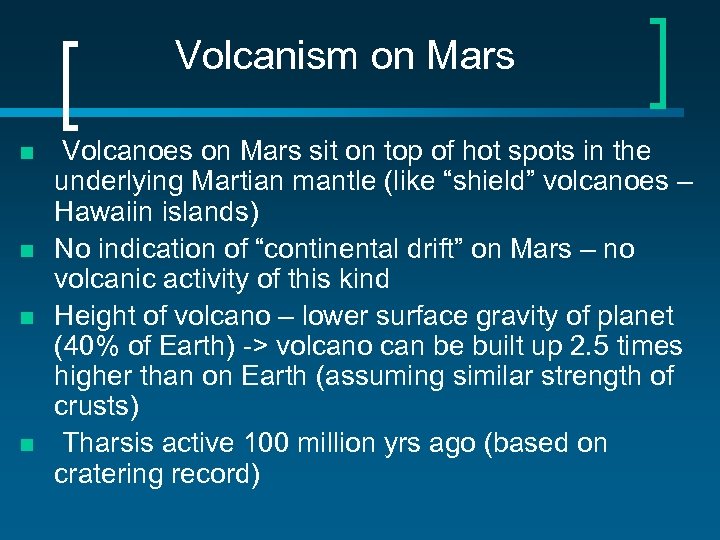 Volcanism on Mars

- Volcanoes on Mars sit on top of hot spots in the underlying Martian mantle (like “shield” volcanoes – Hawaiin islands)
- No indication of “continental drift” on Mars – no volcanic activity of this kind
- Height of volcano – lower surface gravity of planet (40% of Earth) -> volcano can be built up 2.5 times higher than on Earth (assuming similar strength of crusts)
- Tharsis active 100 million yrs ago (based on cratering record)